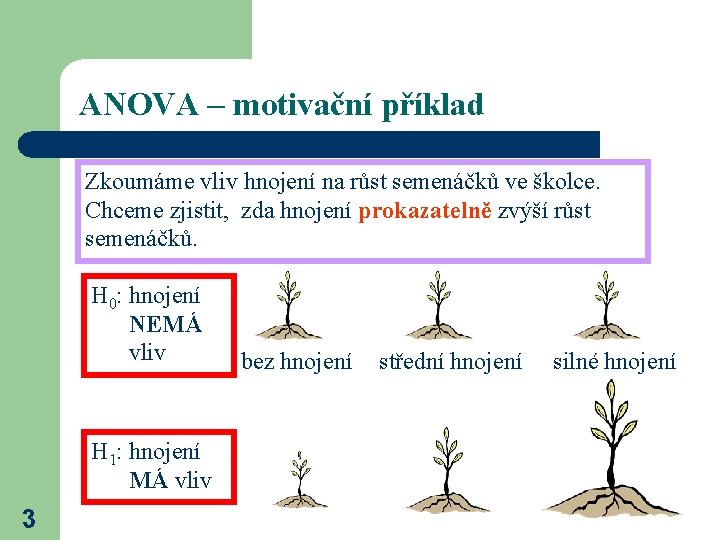 ANOVA – motivační příklad

Zkoumáme vliv hnojení na růst semenáčků ve školce. Chceme zjistit, zda hnojení prokazatelně zvýší růst semenáčků.

$H_0$: hnojení NEMÁ vliv

bez hnojení

střední hnojení

silné hnojení

$H_1$: hnojení MÁ vliv

3